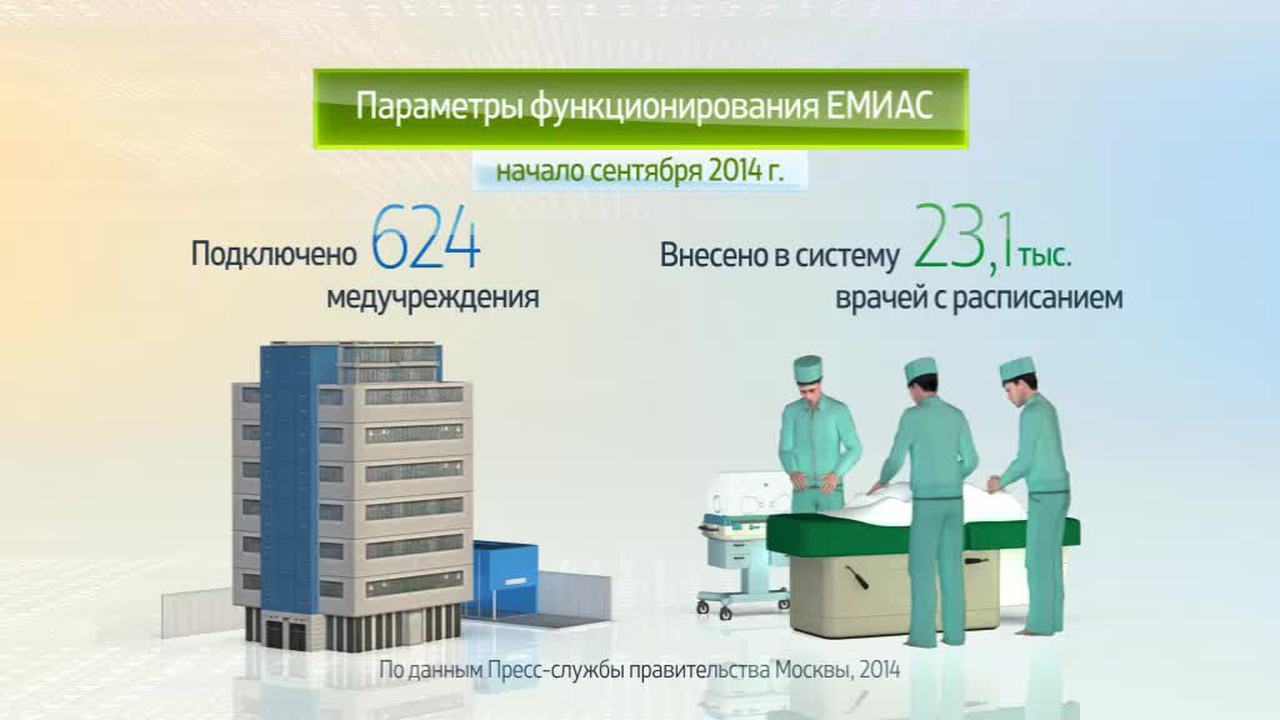 Параметры функционирования ЕМИАС

начало сентября 2014 г.

Подключено 624 медучреждения

Внесено в систему 23,1 тыс. врачей с расписанием

По данным Пресс-службы правительства Москвы, 2014